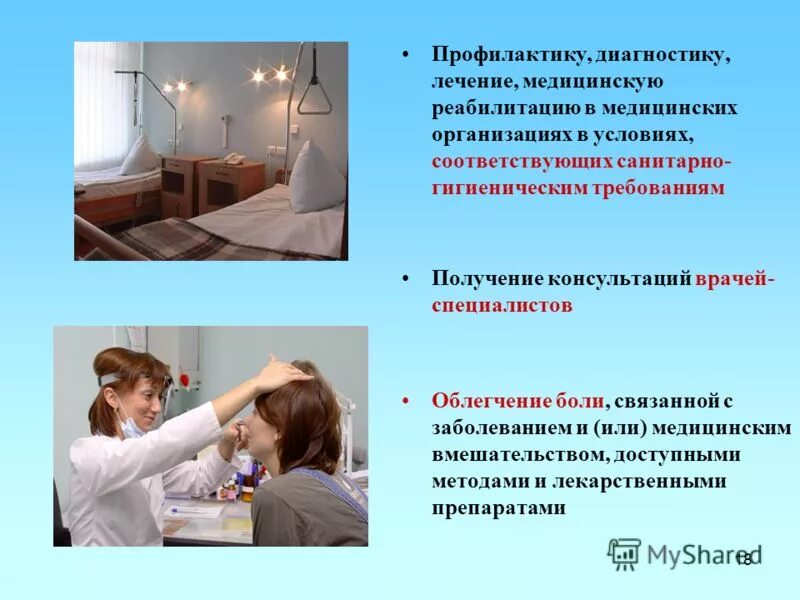 • Профилактику, диагностику, лечение, медицинскую реабилитацию в медицинских организациях в условиях, соответствующих санитарно-гигиеническим требованиям

• Получение консультаций врачей-специалистов

• Облегчение боли, связанной с заболеванием и (или) медицинским вмешательством, доступными методами и лекарственными препаратами

MyShared

18